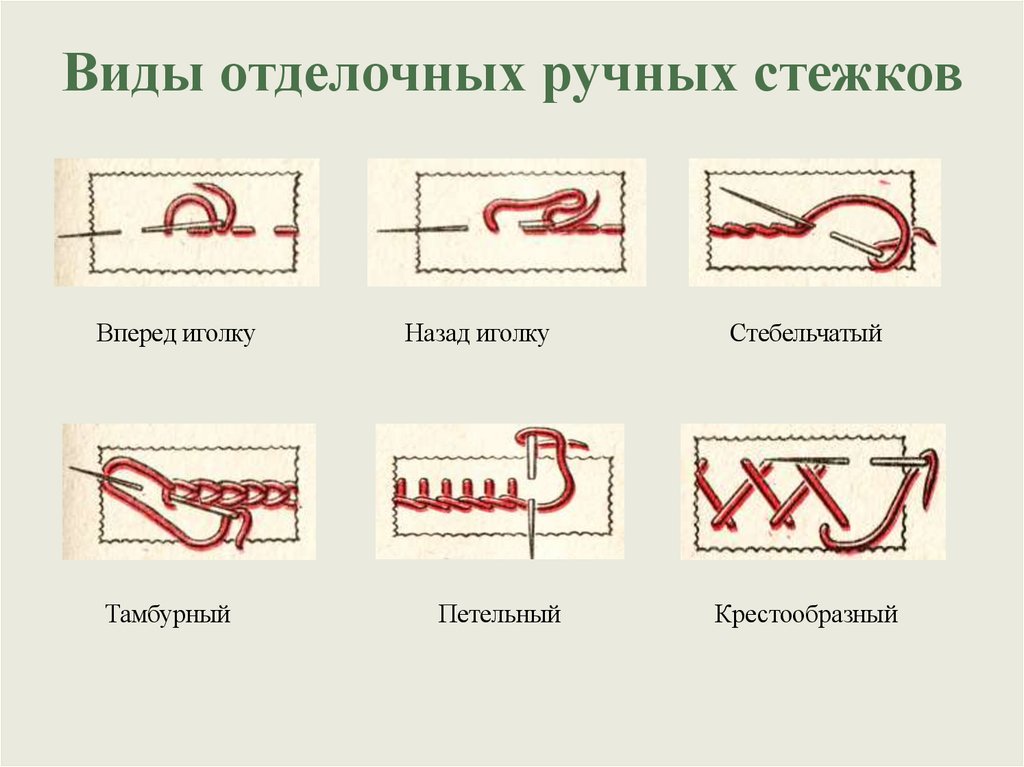 Виды отделочных ручных стежков

Вперед иголку

Назад иголку

Стебельчатый

Тамбурный

Петельный

Крестообразный